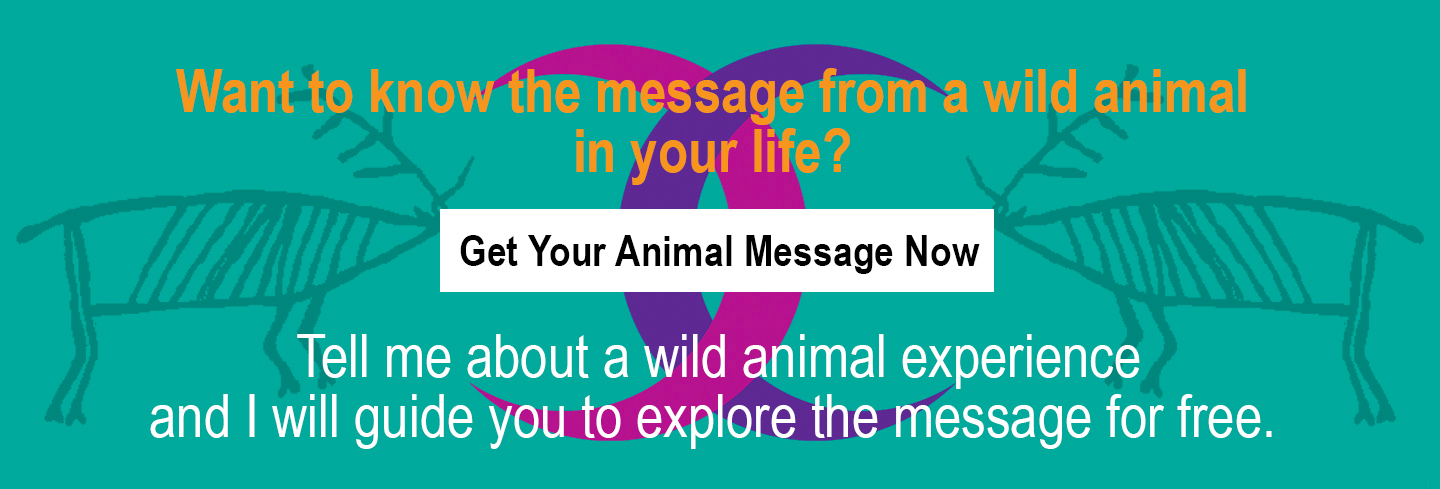 Want to know the message from a wild animal in your life?

Get Your Animal Message Now

Tell me about a wild animal experience and I will guide you to explore the message for free.